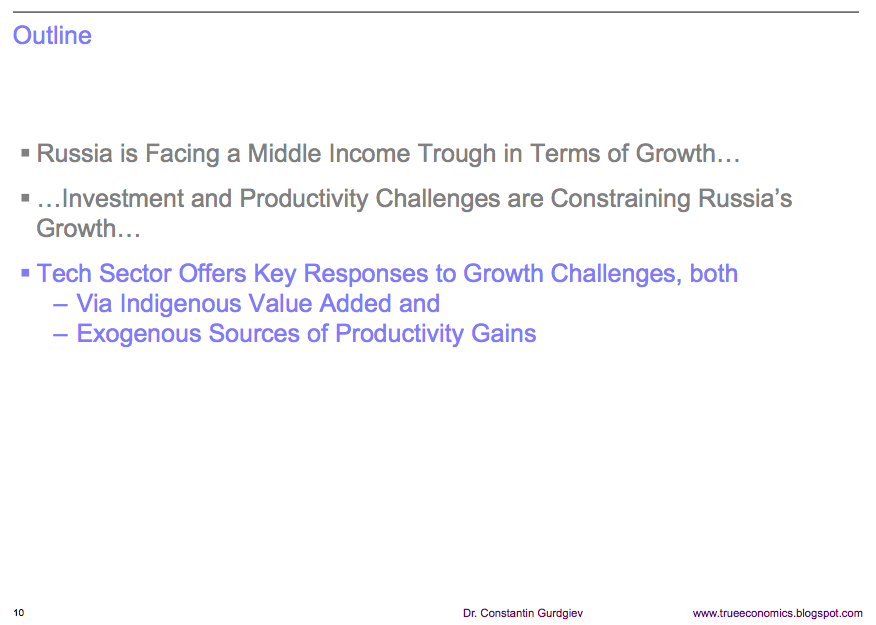 Outline

▪ Russia is Facing a Middle Income Trough in Terms of Growth…

▪ …Investment and Productivity Challenges are Constraining Russia's Growth…

▪ Tech Sector Offers Key Responses to Growth Challenges, both
– Via Indigenous Value Added and
– Exogenous Sources of Productivity Gains

10

Dr. Constantin Gurdgiev

www.trueeconomics.blogspot.com